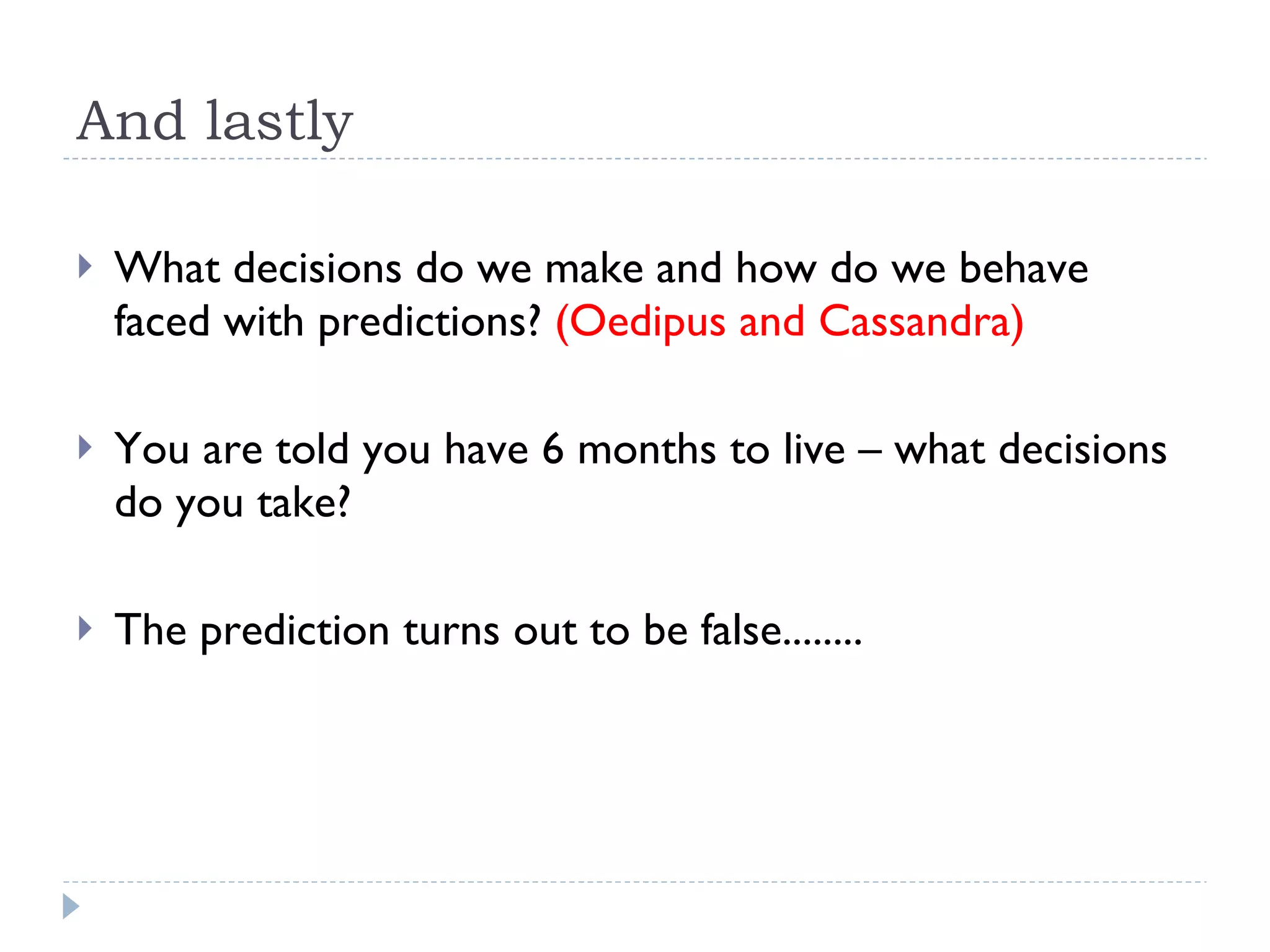 And lastly

What decisions do we make and how do we behave faced with predictions? (Oedipus and Cassandra)

You are told you have 6 months to live – what decisions do you take?

The prediction turns out to be false........